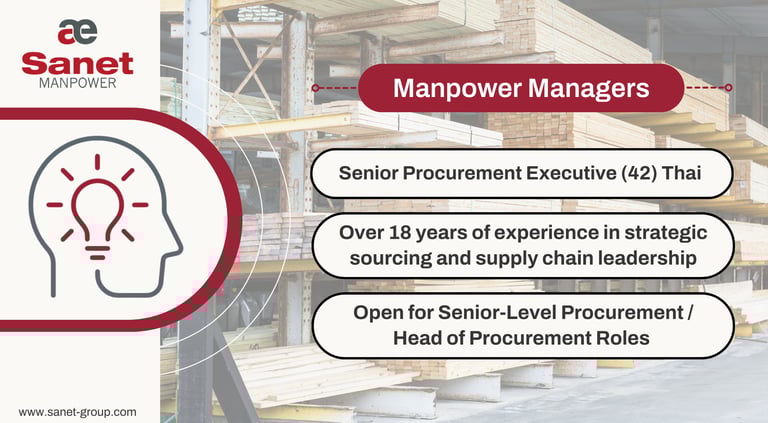 æ
Sanet
MANPOWER

Manpower Managers

Senior Procurement Executive (42) Thai

Over 18 years of experience in strategic sourcing and supply chain leadership

Open for Senior-Level Procurement / Head of Procurement Roles

www.sanet-group.com